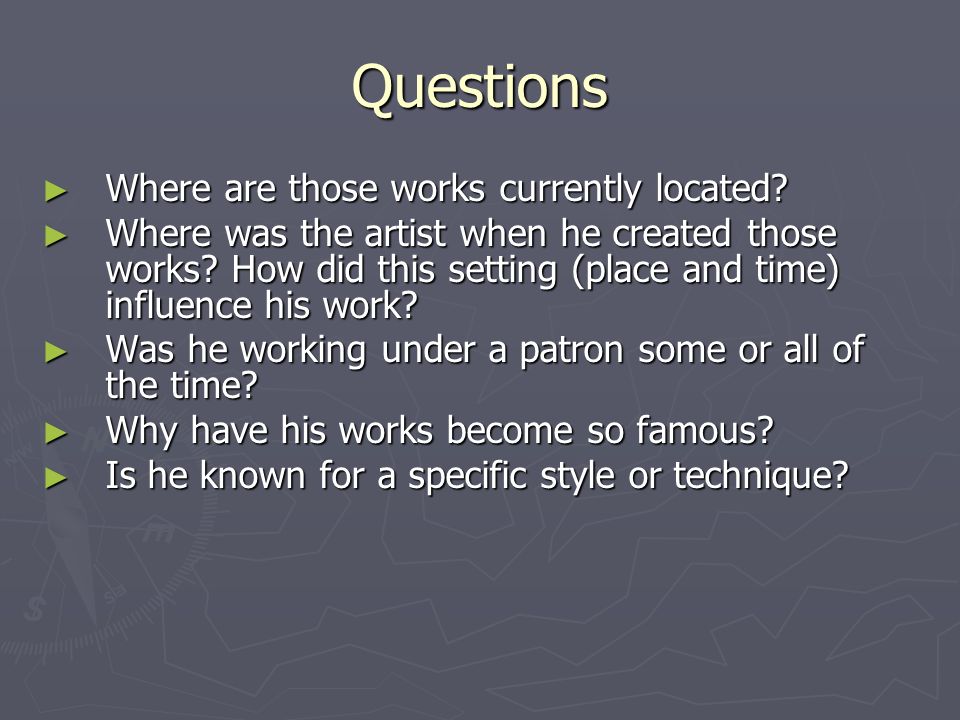 Questions

► Where are those works currently located?
► Where was the artist when he created those works? How did this setting (place and time) influence his work?
► Was he working under a patron some or all of the time?
► Why have his works become so famous?
► Is he known for a specific style or technique?